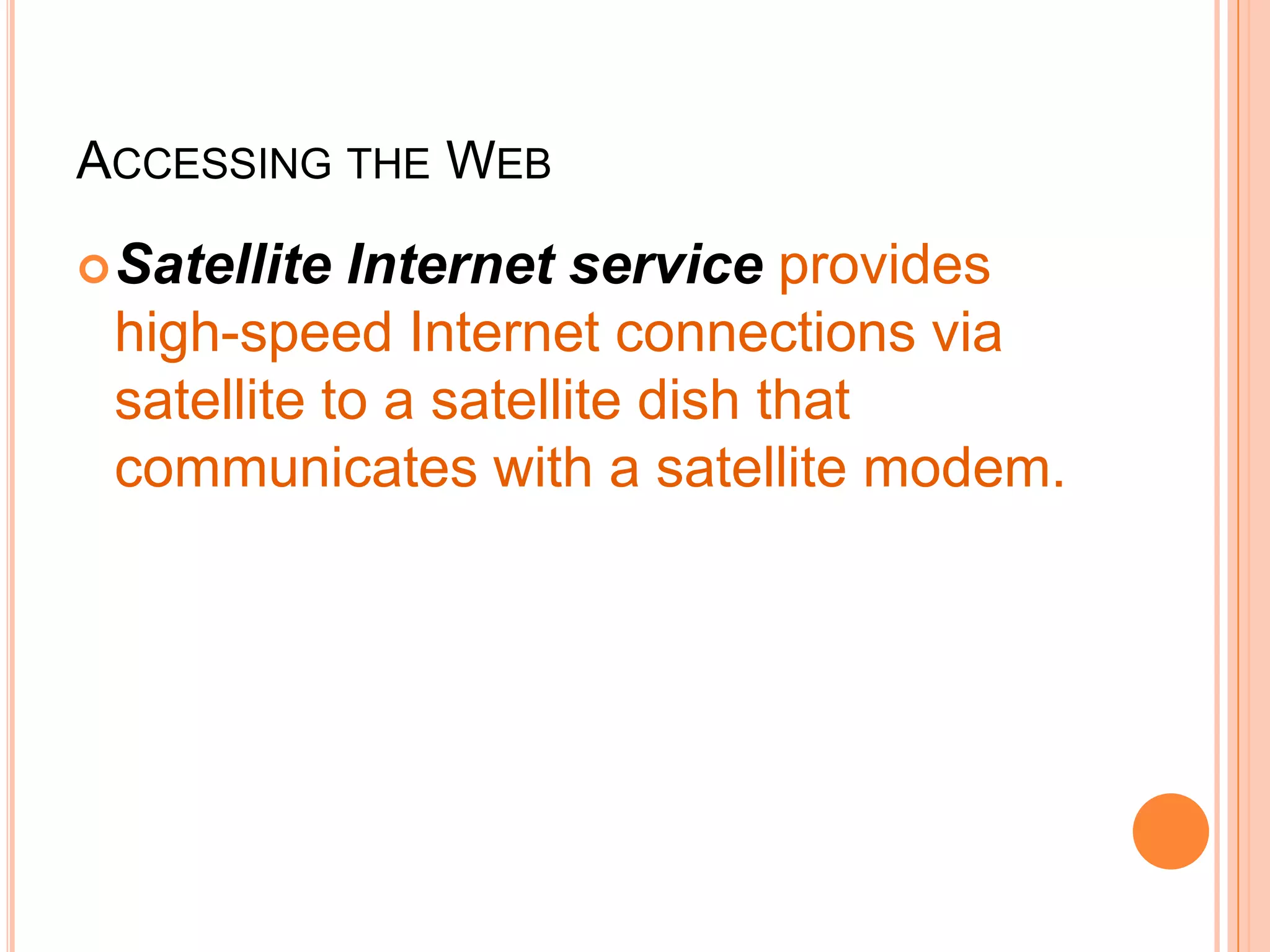 ACCESSING THE WEB

Satellite Internet service provides high-speed Internet connections via satellite to a satellite dish that communicates with a satellite modem.